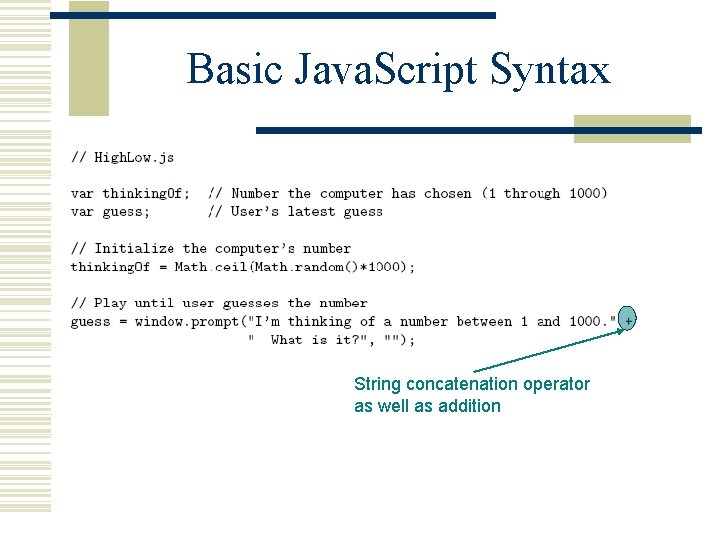 Basic JavaScript Syntax

// HighLow.js

var thinkingOf; // Number the computer has chosen (1 through 1000)
var guess; // User's latest guess

// Initialize the computer's number
thinkingOf = Math.ceil(Math.random()*1000);

// Play until user guesses the number
guess = window.prompt("I'm thinking of a number between 1 and 1000." +
" What is it?", "");

String concatenation operator as well as addition